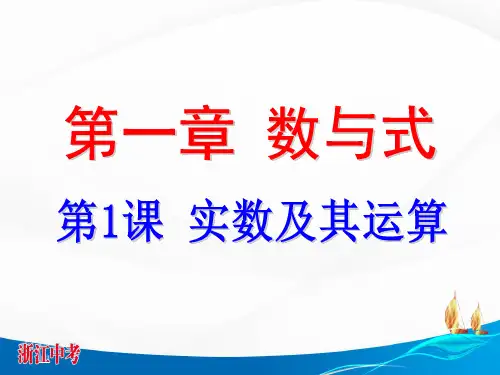 第一章 数与式

第1课 实数及其运算

浙江中考